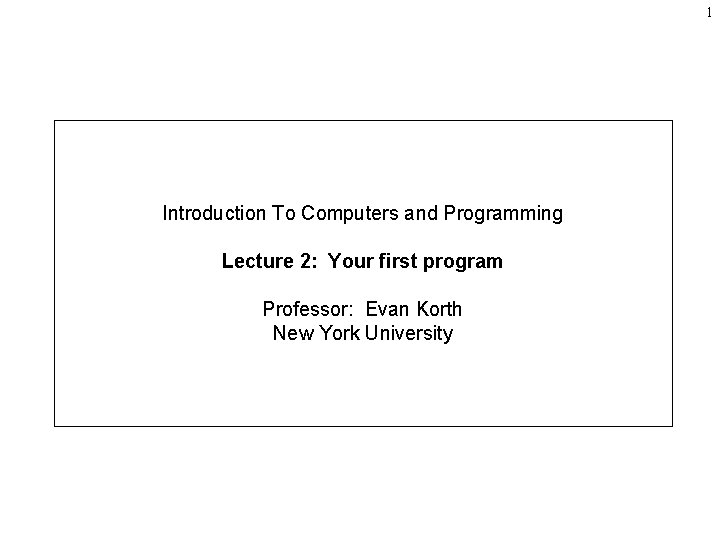 1

Introduction To Computers and Programming

Lecture 2: Your first program

Professor: Evan Korth
New York University